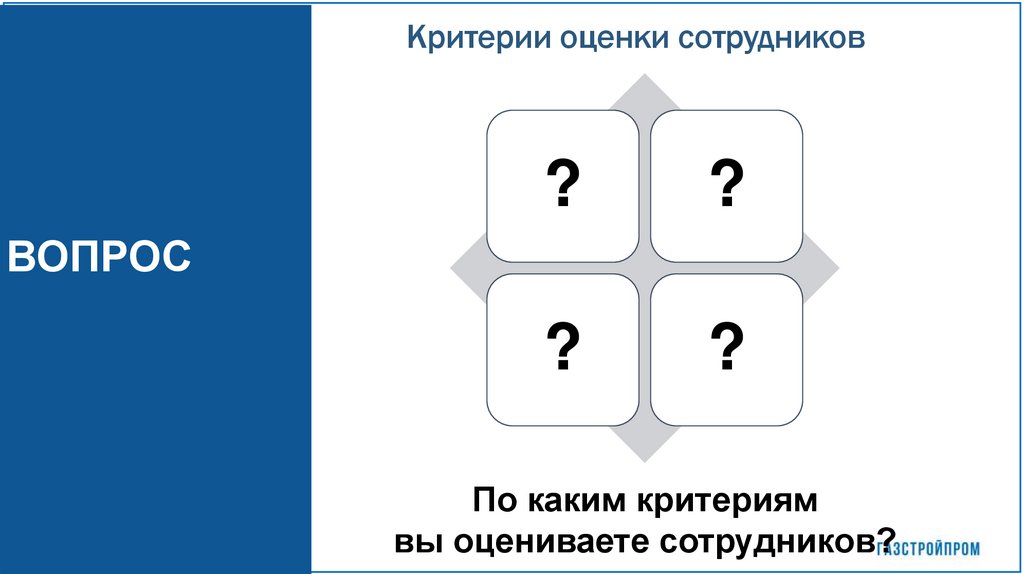 ВОПРОС

Критерии оценки сотрудников

?

?

?

?

По каким критериям
вы оцениваете сотрудников?

ГАЗСТРОЙПРОМ